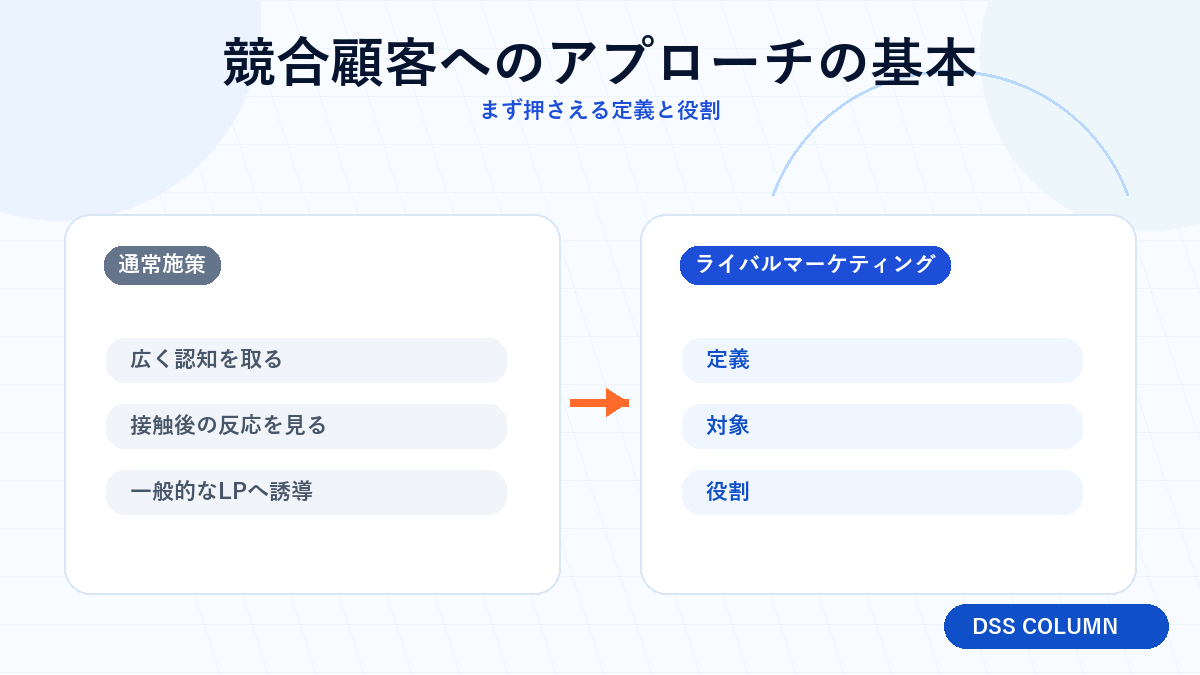 競合顧客へのアプローチの基本

まず押さえる定義と役割

通常施策

広く認知を取る

接触後の反応を見る

一般的なLPへ誘導

ライバルマーケティング

定義

対象

役割

DSS COLUMN